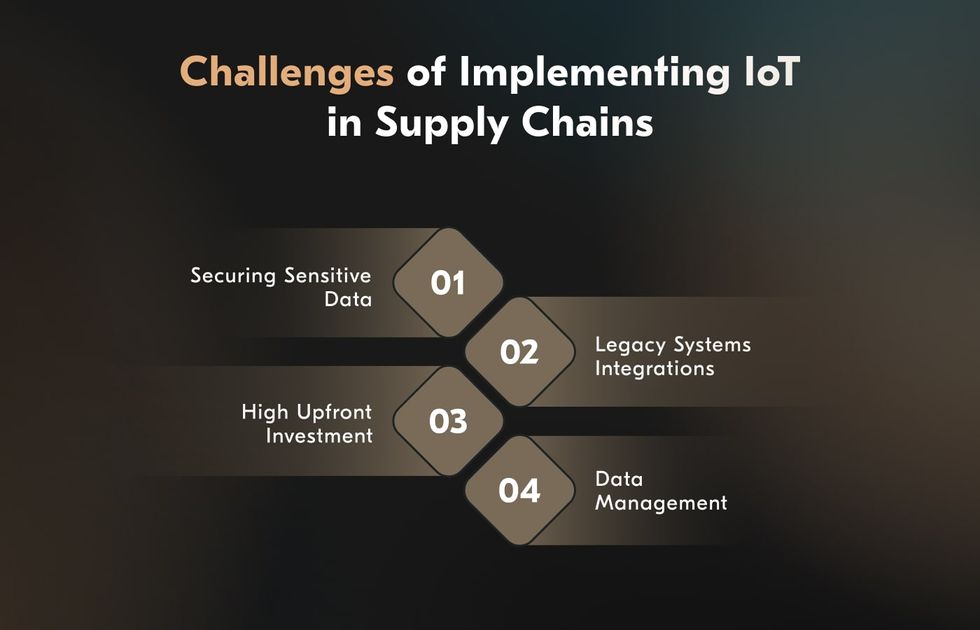 Challenges of Implementing IoT in Supply Chains

Securing Sensitive Data

01

02

Legacy Systems Integrations

High Upfront Investment

03

04

Data Management